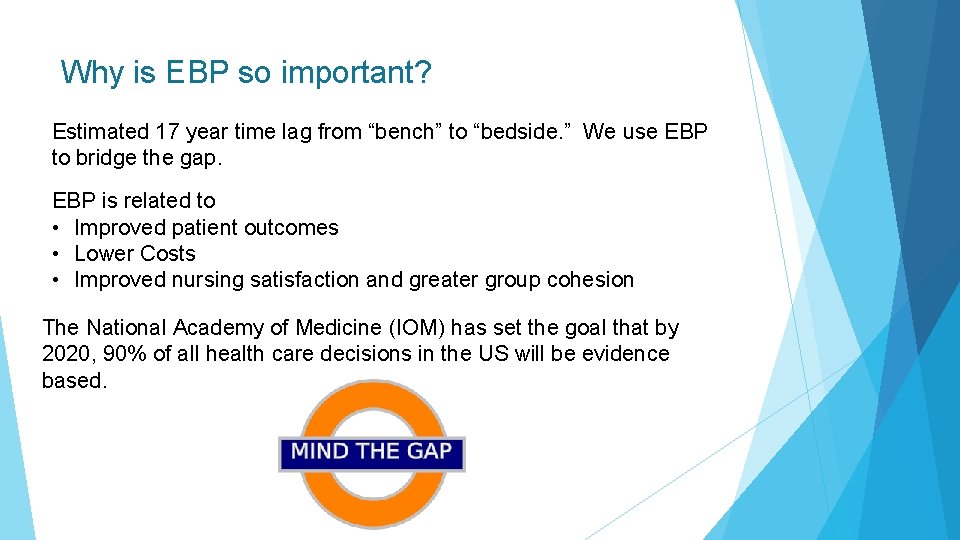 Why is EBP so important?

Estimated 17 year time lag from “bench” to “bedside.” We use EBP to bridge the gap.

EBP is related to
• Improved patient outcomes
• Lower Costs
• Improved nursing satisfaction and greater group cohesion

The National Academy of Medicine (IOM) has set the goal that by 2020, 90% of all health care decisions in the US will be evidence based.

MIND THE GAP